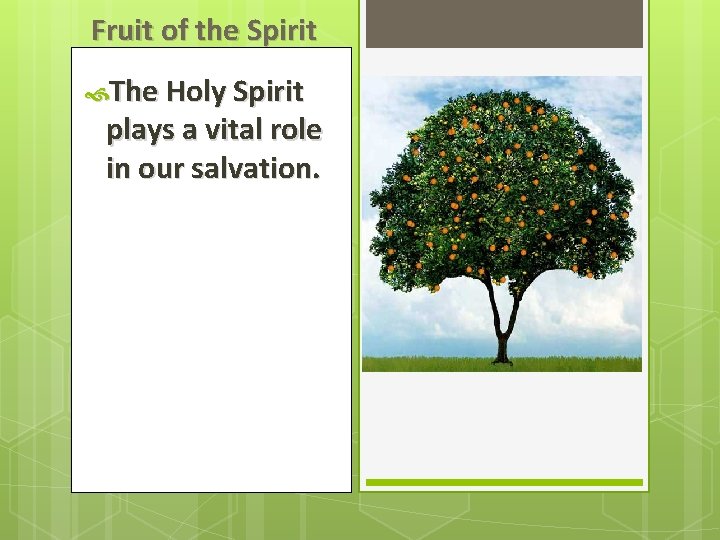 Fruit of the Spirit

The Holy Spirit plays a vital role in our salvation.